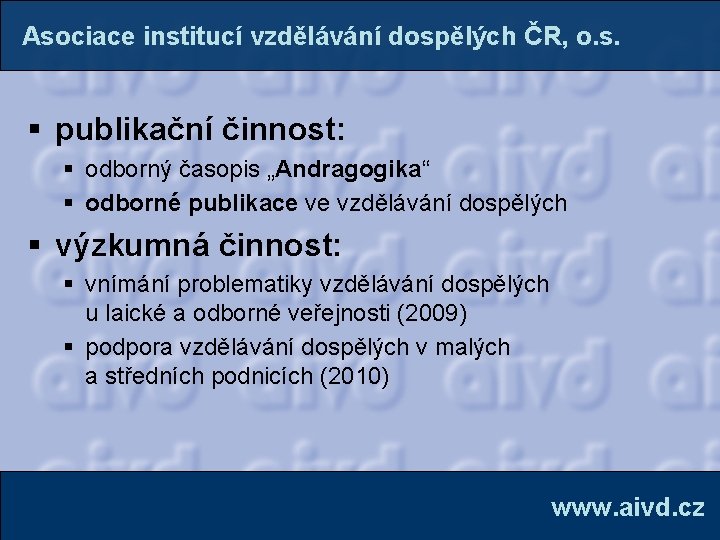 Asociace institucí vzdělávání dospělých ČR, o.s.

▪ publikační činnost:
▪ odborný časopis „Andragogika“
▪ odborné publikace ve vzdělávání dospělých

▪ výzkumná činnost:
▪ vnímání problematiky vzdělávání dospělých u laické a odborné veřejnosti (2009)
▪ podpora vzdělávání dospělých v malých a středních podnicích (2010)

www.aivd.cz